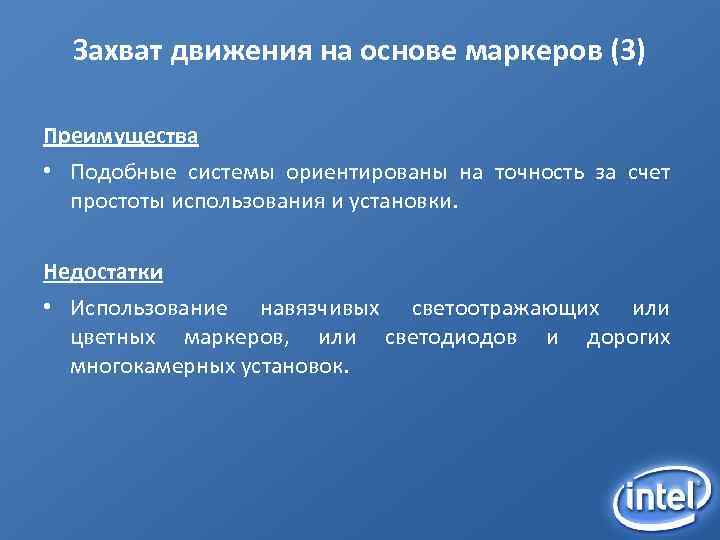 Захват движения на основе маркеров (3)

Преимущества

• Подобные системы ориентированы на точность за счет простоты использования и установки.

Недостатки

• Использование навязчивых светоотражающих или цветных маркеров, или светодиодов и дорогих многокамерных установок.

intel